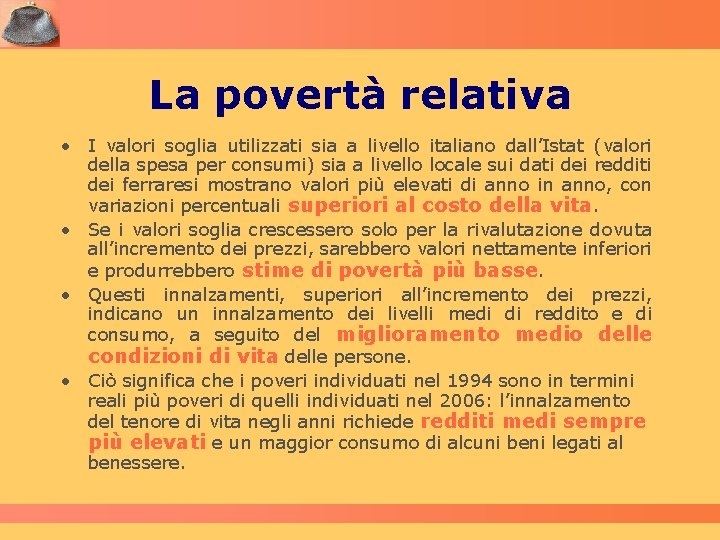 La povertà relativa

• I valori soglia utilizzati sia a livello italiano dall'Istat (valori della spesa per consumi) sia a livello locale sui dati dei redditi dei ferraresi mostrano valori più elevati di anno in anno, con variazioni percentuali superiori al costo della vita.

• Se i valori soglia crescessero solo per la rivalutazione dovuta all'incremento dei prezzi, sarebbero valori nettamente inferiori e produrrebbero stime di povertà più basse.

• Questi innalzamenti, superiori all'incremento dei prezzi, indicano un innalzamento dei livelli medi di reddito e di consumo, a seguito del miglioramento medio delle condizioni di vita delle persone.

• Ciò significa che i poveri individuati nel 1994 sono in termini reali più poveri di quelli individuati nel 2006: l'innalzamento del tenore di vita negli anni richiede redditi medi sempre più elevati e un maggior consumo di alcuni beni legati al benessere.